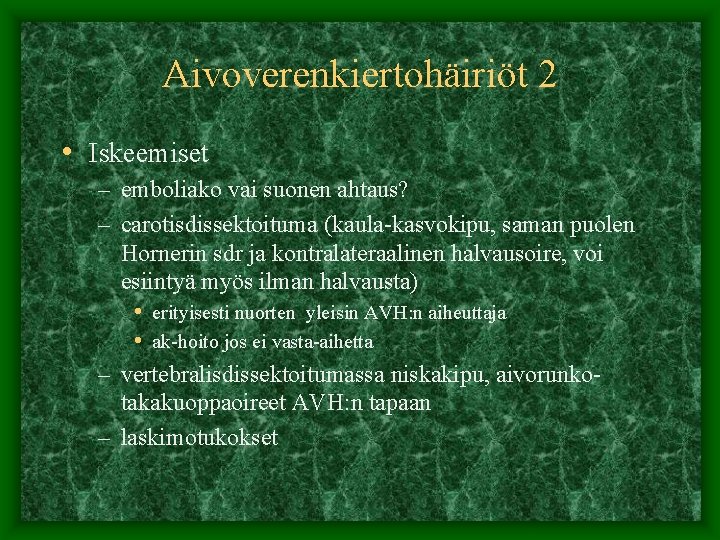 Aivoverenkiertohäiriöt 2

• Iskeemiset
– emboliako vai suonen ahtaus?
– carotisdissektoituma (kaula-kasvokipu, saman puolen Hornerin sdr ja kontralateraalinen halvausoire, voi esiintyä myös ilman halvausta)
• erityisesti nuorten yleisin AVH:n aiheuttaja
• ak-hoito jos ei vasta-aihetta
– vertebralisdissektoitumassa niskakipu, aivorunko-takakuoppaoireet AVH:n tapaan
– laskimotukokset